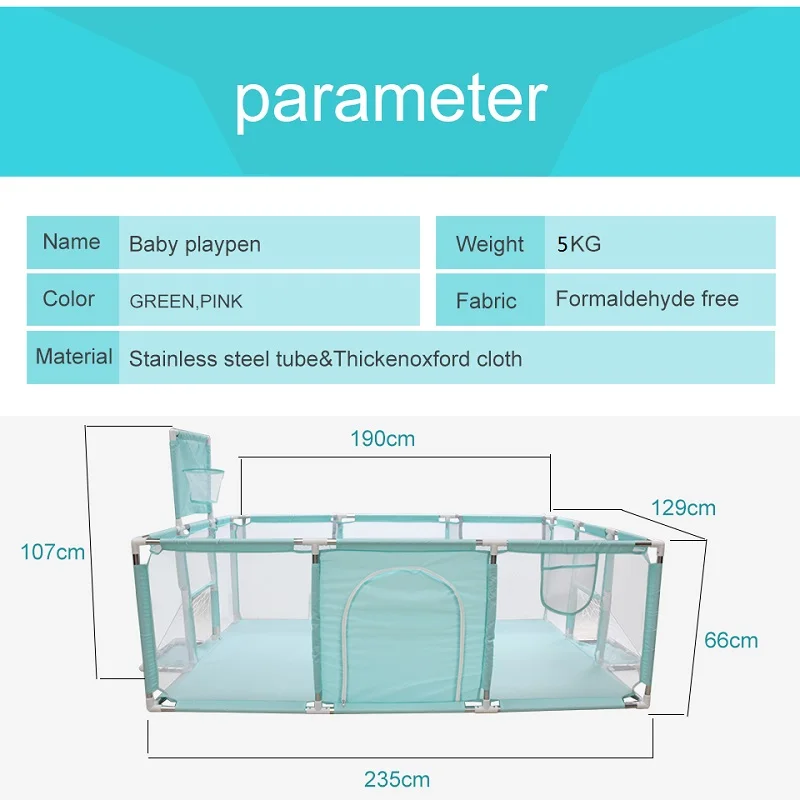 parameter

| Name | Baby playpen | Weight | 5KG |
|---|---|---|---|
| Color | GREEN,PINK | Fabric | Formaldehyde free |
| Material | Stainless steel tube&Thickenoxford cloth | | |

190cm
129cm
107cm
66cm
235cm